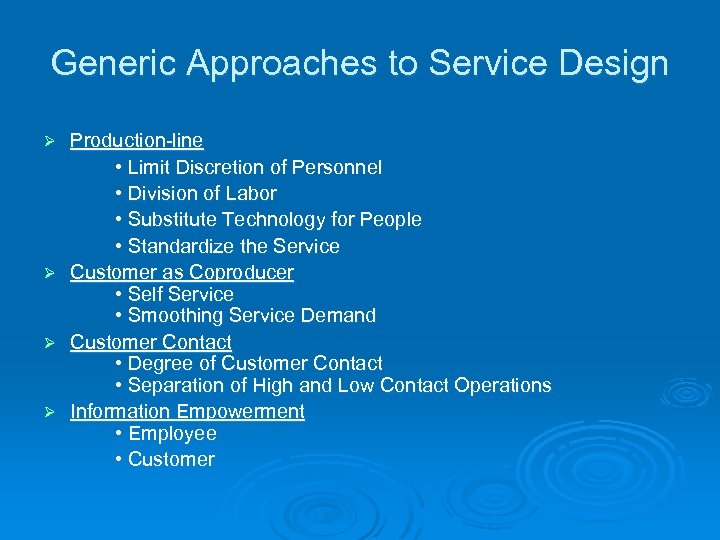 Generic Approaches to Service Design

➢ Production-line
• Limit Discretion of Personnel
• Division of Labor
• Substitute Technology for People
• Standardize the Service

➢ Customer as Coproducer
• Self Service
• Smoothing Service Demand

➢ Customer Contact
• Degree of Customer Contact
• Separation of High and Low Contact Operations

➢ Information Empowerment
• Employee
• Customer